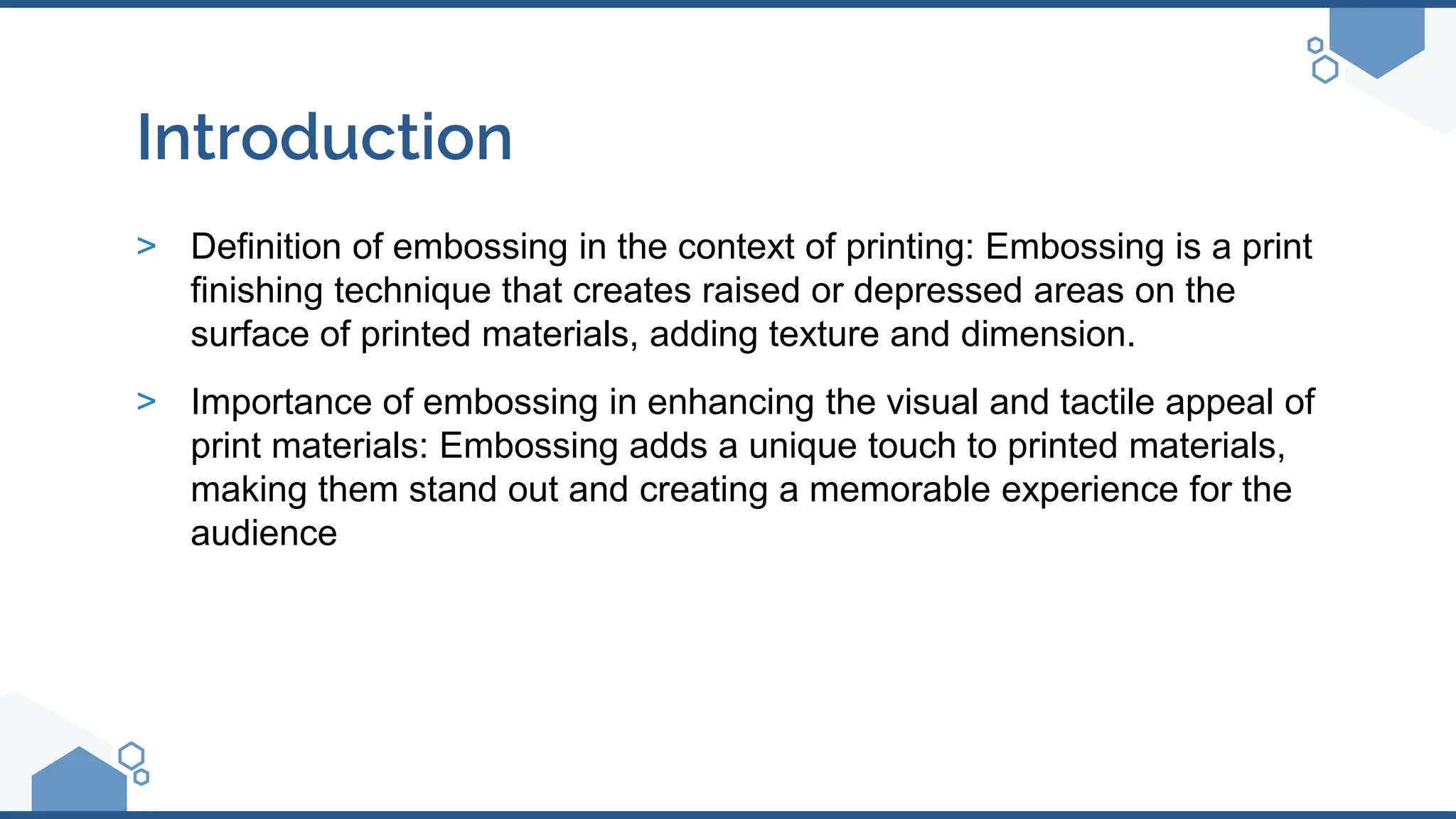 Introduction

> Definition of embossing in the context of printing: Embossing is a print finishing technique that creates raised or depressed areas on the surface of printed materials, adding texture and dimension.

> Importance of embossing in enhancing the visual and tactile appeal of print materials: Embossing adds a unique touch to printed materials, making them stand out and creating a memorable experience for the audience